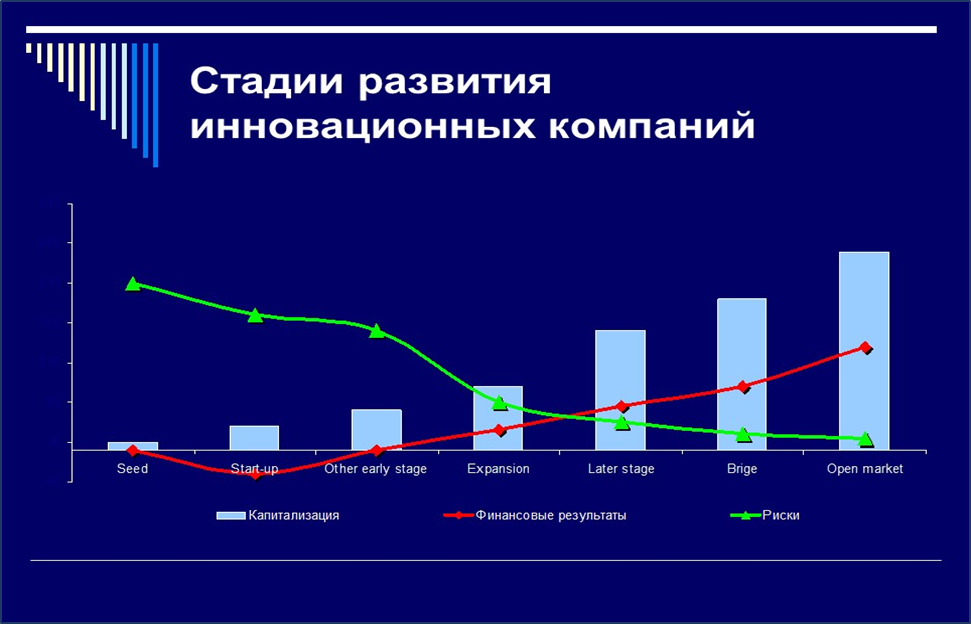 Стадии развития инновационных компаний

Seed
Start-up
Other early stage
Expansion
Later stage
Brige
Open market

Капитализация
Финансовые результаты
Риски